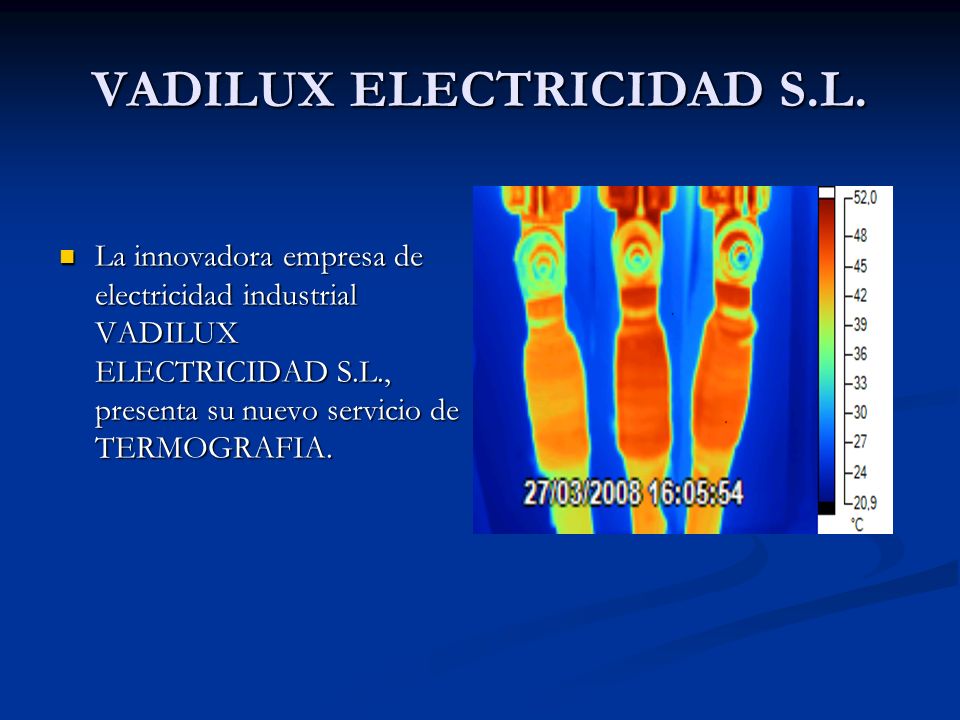 VADILUX ELECTRICIDAD S.L.

La innovadora empresa de electricidad industrial VADILUX ELECTRICIDAD S.L., presenta su nuevo servicio de TERMOGRAFIA.

27/03/2008 16:05:54

52,0
48
45
42
39
36
33
30
27
24
20,9
°C